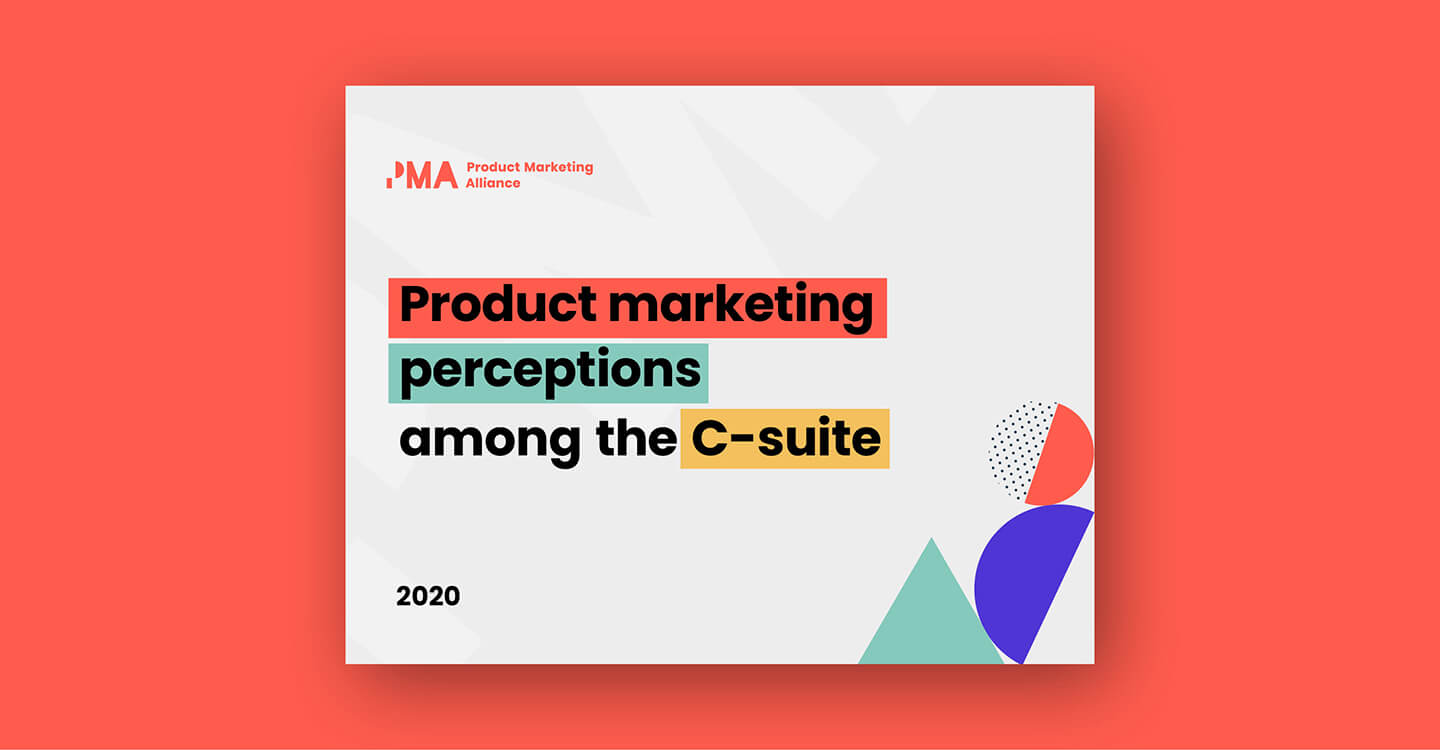 PMA Product Marketing Alliance

Product marketing perceptions among the C-suite

2020